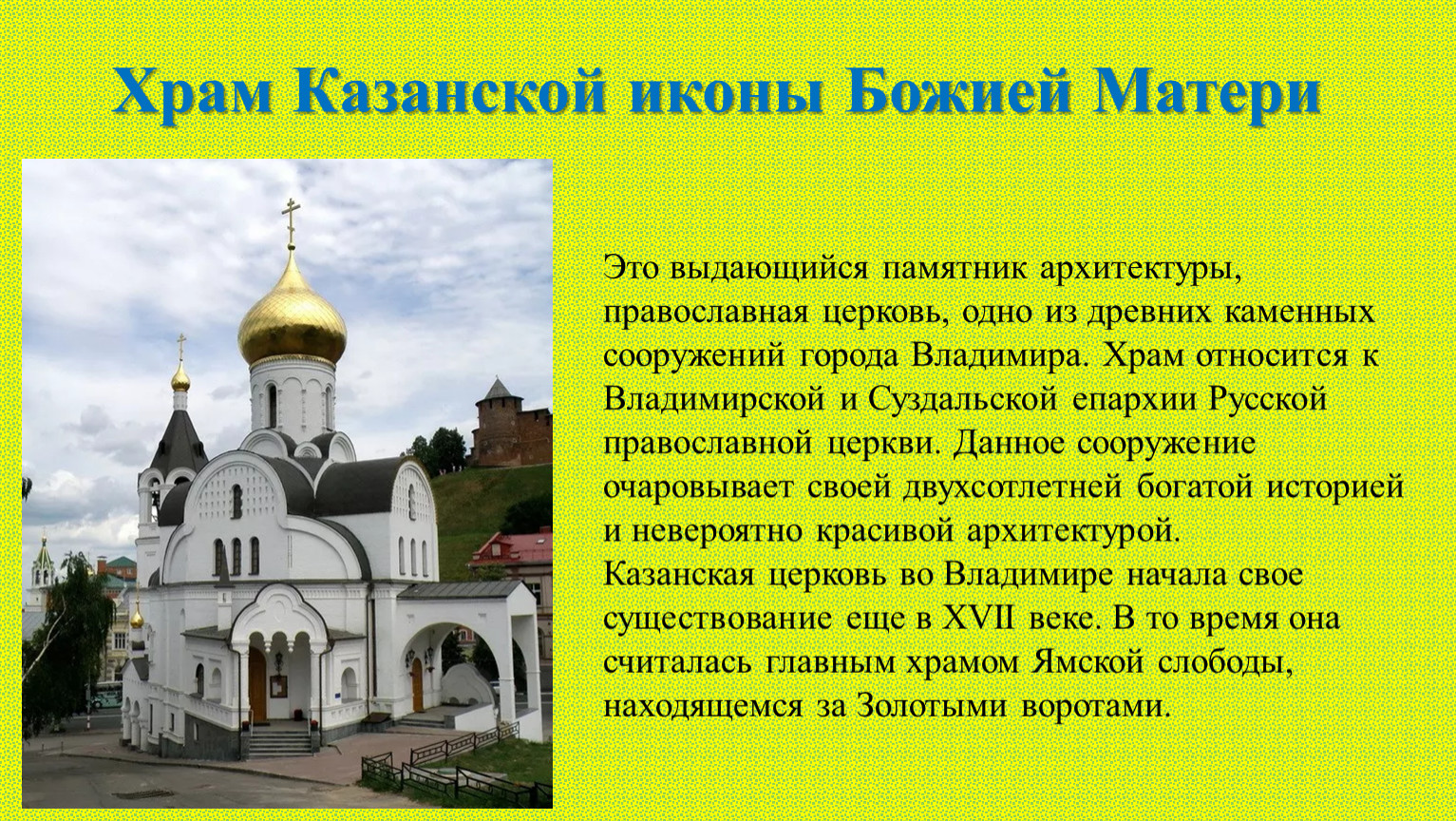 Храм Казанской иконы Божией Матери

Это выдающийся памятник архитектуры, православная церковь, одно из древних каменных сооружений города Владимира. Храм относится к Владимирской и Суздальской епархии Русской православной церкви. Данное сооружение очаровывает своей двухсотлетней богатой историей и невероятно красивой архитектурой.
Казанская церковь во Владимире начала свое существование еще в XVII веке. В то время она считалась главным храмом Ямской слободы, находящемся за Золотыми воротами.